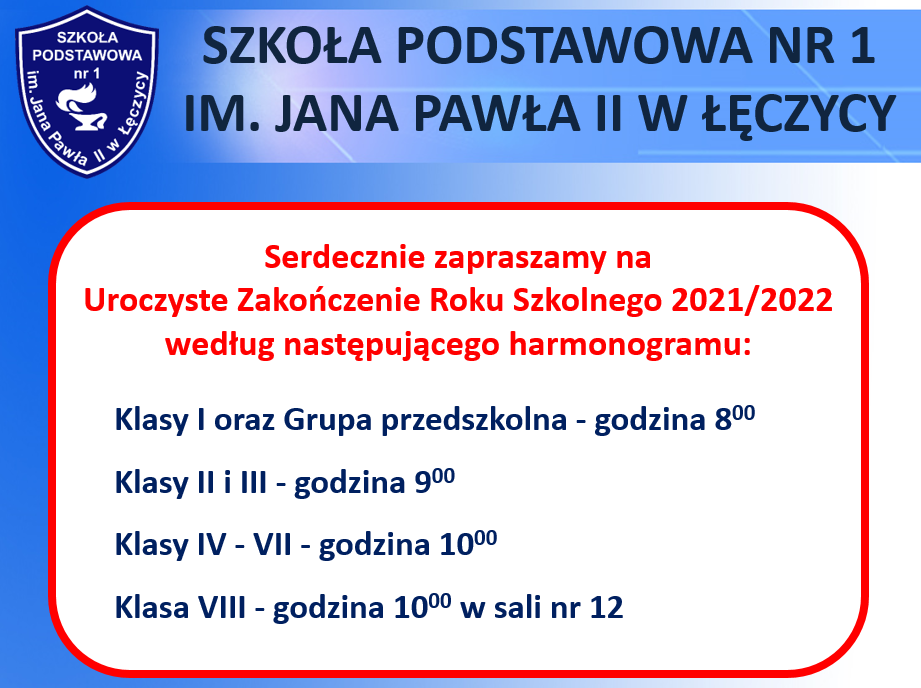 SZKOŁA PODSTAWOWA nr 1 im. Jana Pawła II w Łęczycy

SZKOŁA PODSTAWOWA NR 1
IM. JANA PAWŁA II W ŁĘCZYCY

Serdecznie zapraszamy na
Uroczyste Zakończenie Roku Szkolnego 2021/2022
według następującego harmonogramu:

Klasy I oraz Grupa przedszkolna - godzina $8^{00}$

Klasy II i III - godzina $9^{00}$

Klasy IV - VII - godzina $10^{00}$

Klasa VIII - godzina $10^{00}$ w sali nr 12